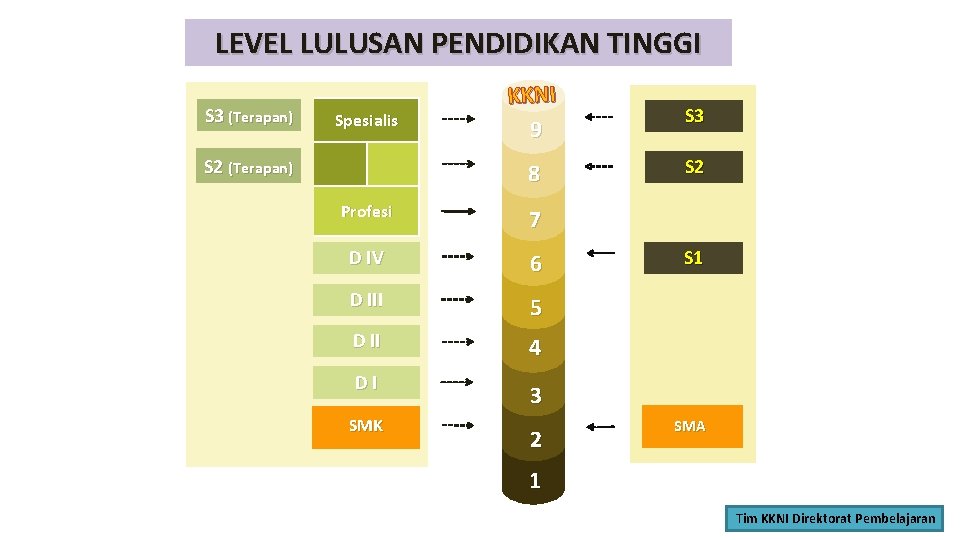 LEVEL LULUSAN PENDIDIKAN TINGGI

S3 (Terapan)

S2 (Terapan)

Spesialis

Profesi

D IV

D III

D II

D I

SMK

KKNI

9

8

7

6

5

4

3

2

1

S3

S2

S1

SMA

Tim KKNI Direktorat Pembelajaran